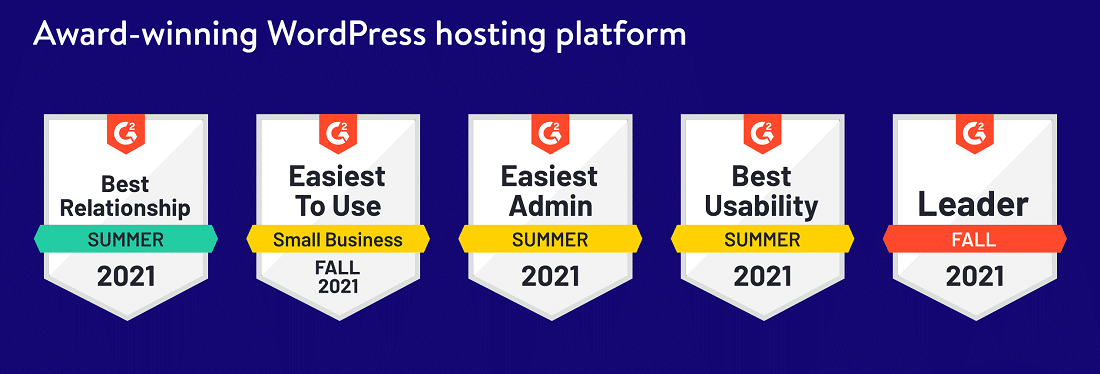 Award-winning WordPress hosting platform

G2
Best Relationship
SUMMER
2021

G2
Easiest To Use
Small Business
FALL
2021

G2
Easiest Admin
SUMMER
2021

G2
Best Usability
SUMMER
2021

G2
Leader
FALL
2021